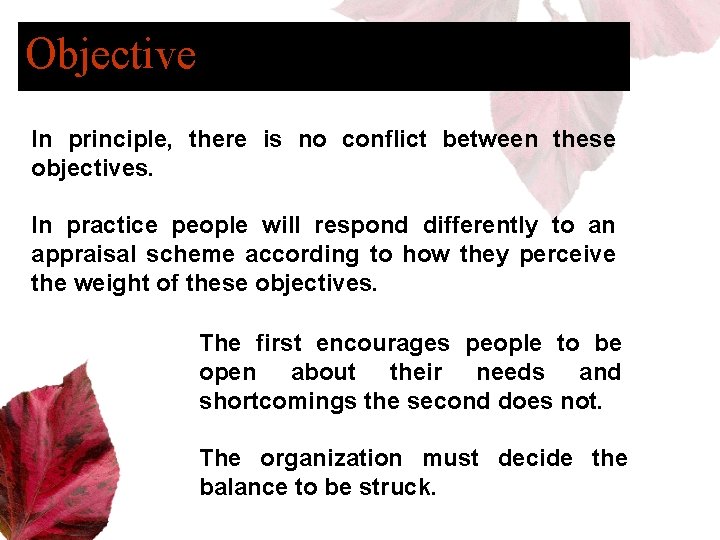 Objective

In principle, there is no conflict between these objectives.

In practice people will respond differently to an appraisal scheme according to how they perceive the weight of these objectives.

The first encourages people to be open about their needs and shortcomings the second does not.

The organization must decide the balance to be struck.